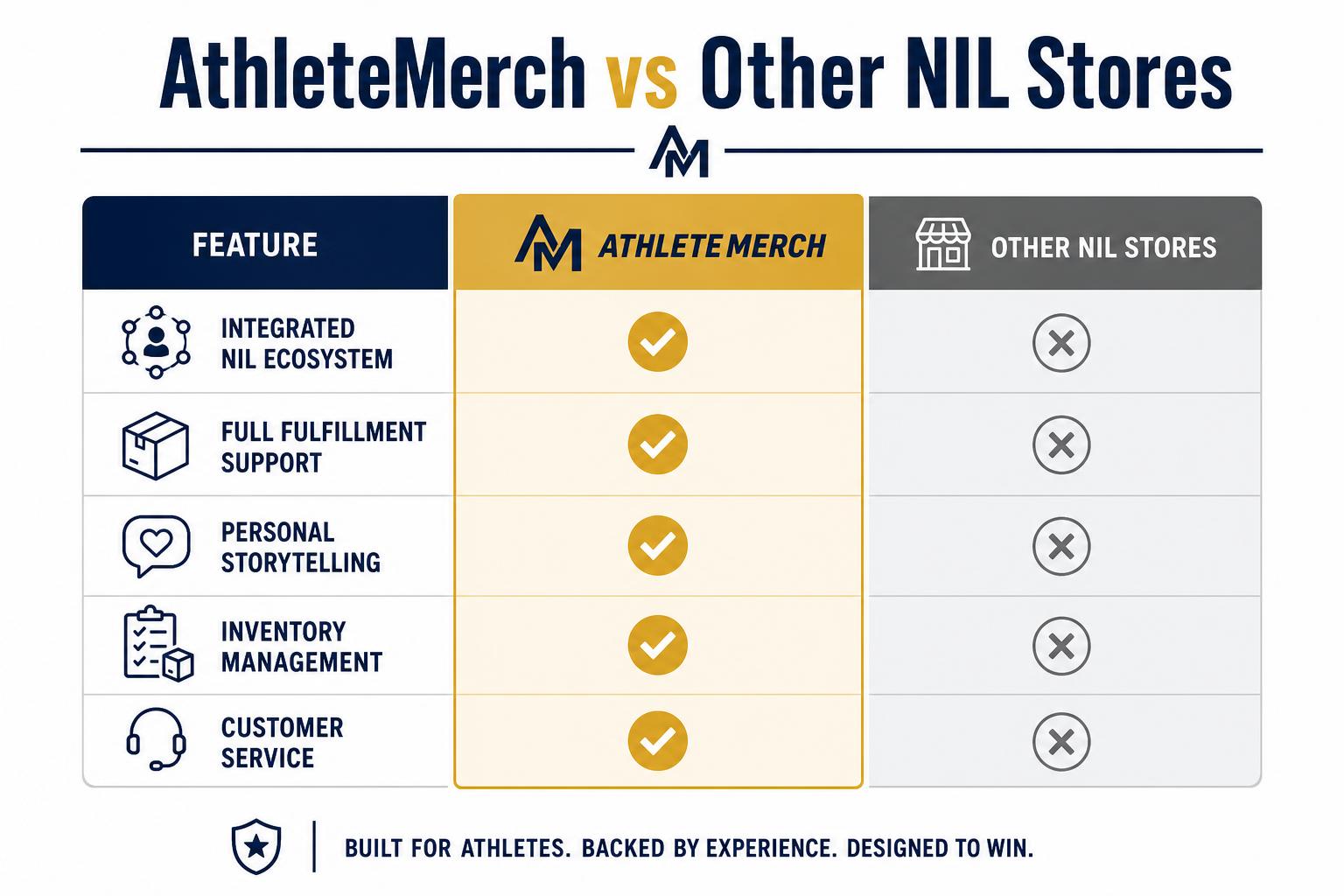 AthleteMerch vs Other NIL Stores

AM

| FEATURE | AM ATHLETE MERCH | OTHER NIL STORES |
|---|---|---|
| INTEGRATED NIL ECOSYSTEM | ✓ | ✗ |
| FULL FULFILLMENT SUPPORT | ✓ | ✗ |
| PERSONAL STORYTELLING | ✓ | ✗ |
| INVENTORY MANAGEMENT | ✓ | ✗ |
| CUSTOMER SERVICE | ✓ | ✗ |

BUILT FOR ATHLETES. BACKED BY EXPERIENCE. DESIGNED TO WIN.